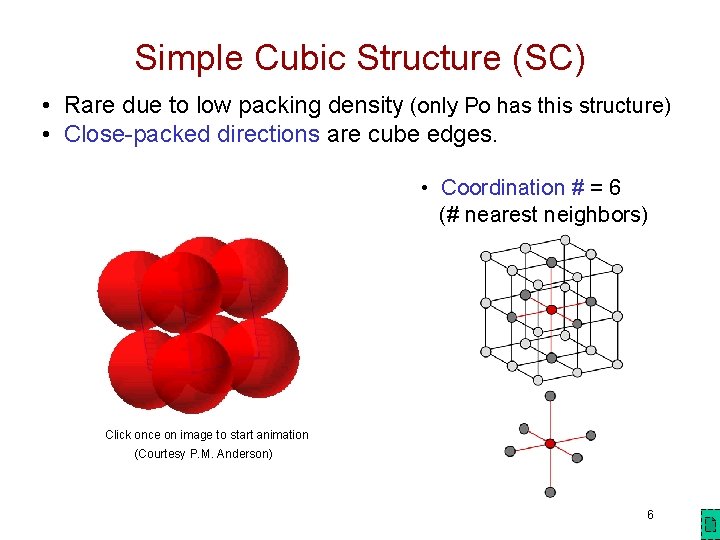 Simple Cubic Structure (SC)

• Rare due to low packing density (only Po has this structure)
• Close-packed directions are cube edges.

• Coordination # = 6
(# nearest neighbors)

Click once on image to start animation
(Courtesy P.M. Anderson)

6